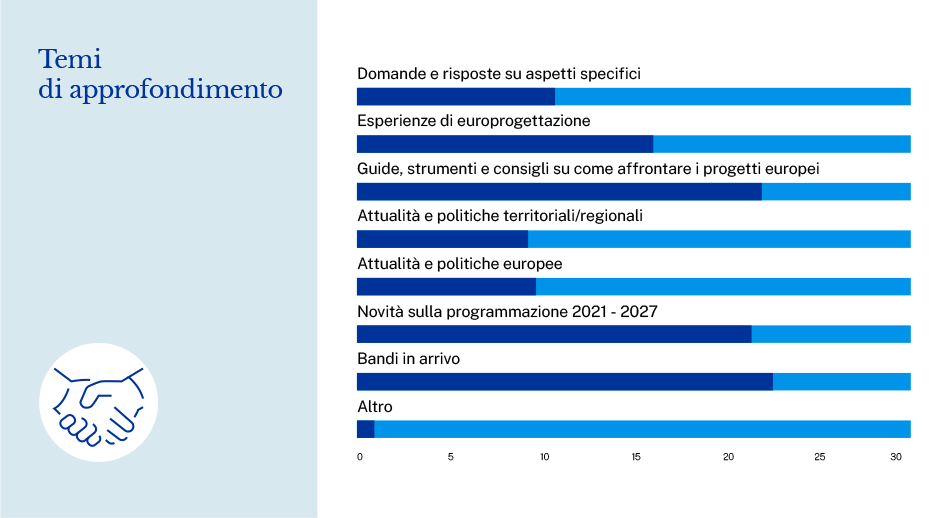 Temi di approfondimento

Domande e risposte su aspetti specifici

Esperienze di europrogettazione

Guide, strumenti e consigli su come affrontare i progetti europei

Attualità e politiche territoriali/regionali

Attualità e politiche europee

Novità sulla programmazione 2021 - 2027

Bandi in arrivo

Altro

0 5 10 15 20 25 30